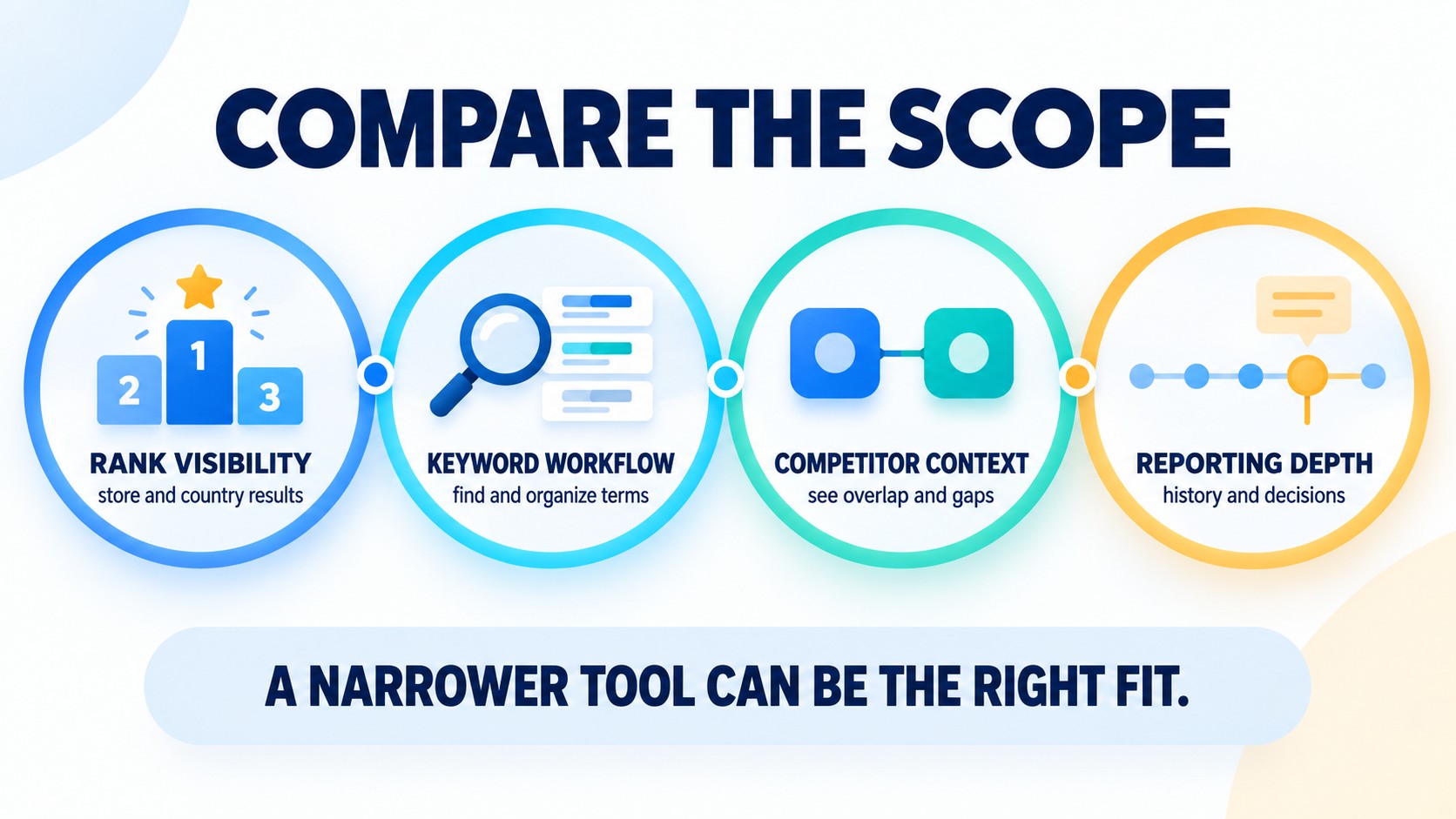 COMPARE THE SCOPE

2 1 3

RANK VISIBILITY
store and country results

KEYWORD WORKFLOW
find and organize terms

COMPETITOR CONTEXT
see overlap and gaps

REPORTING DEPTH
history and decisions

A NARROWER TOOL CAN BE THE RIGHT FIT.